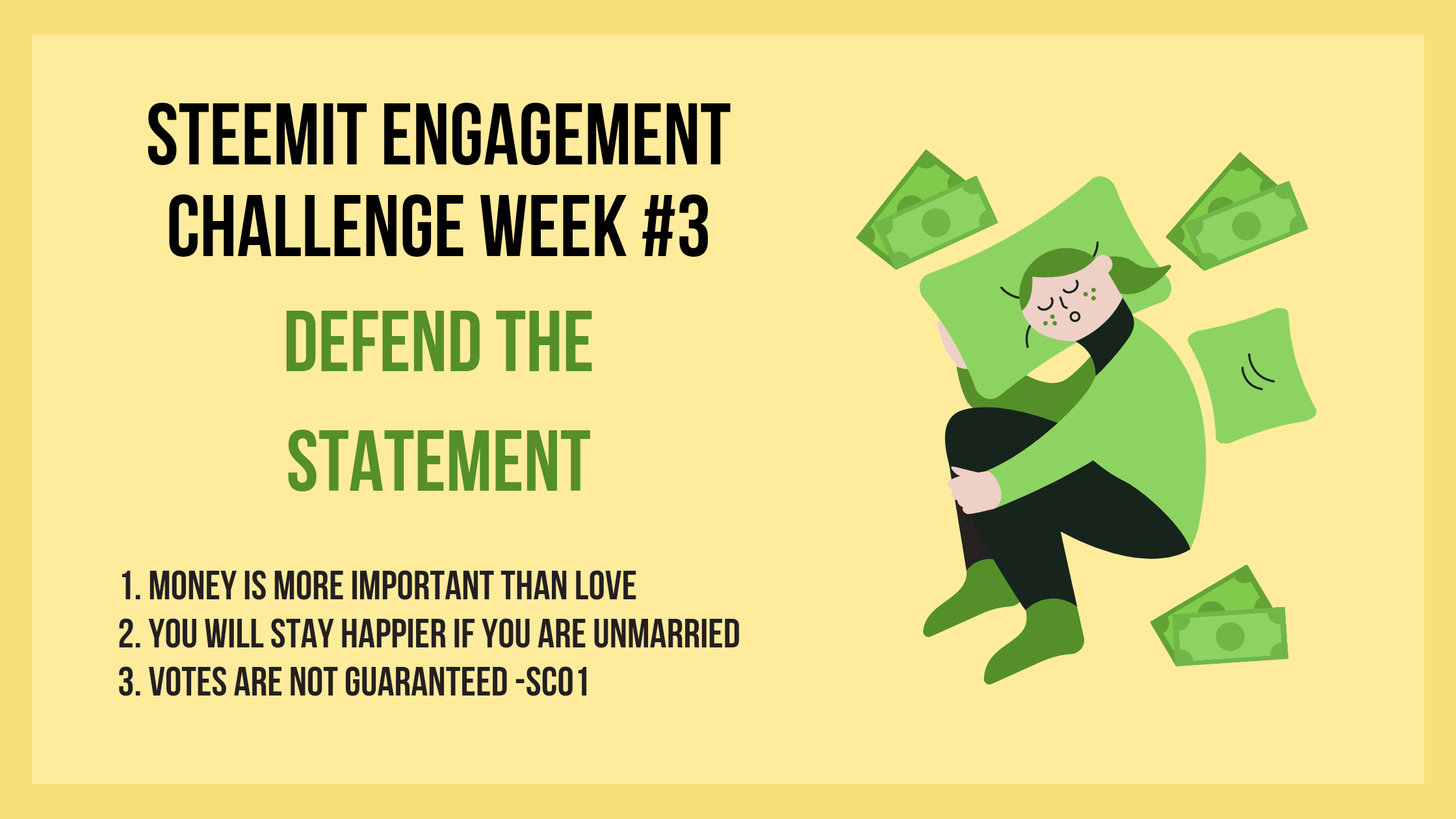 STEEMIT ENGAGEMENT CHALLENGE WEEK #3

DEFEND THE STATEMENT

1. MONEY IS MORE IMPORTANT THAN LOVE
2. YOU WILL STAY HAPPIER IF YOU ARE UNMARRIED
3. VOTES ARE NOT GUARANTEED -SC01